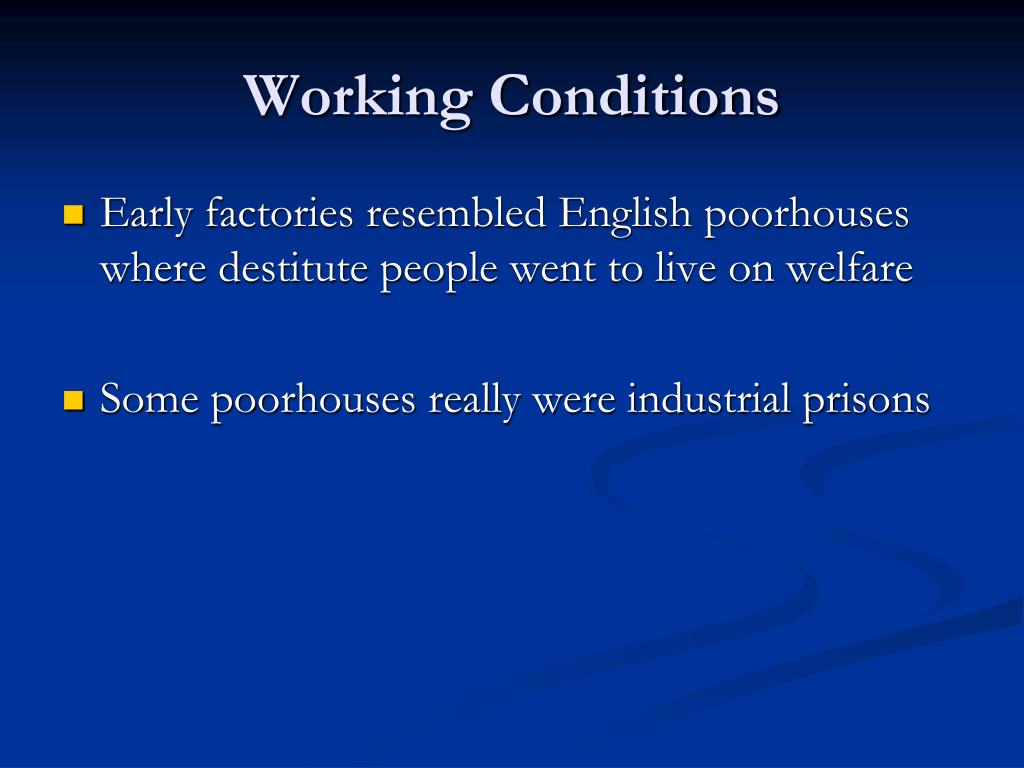 Working Conditions

- Early factories resembled English poorhouses where destitute people went to live on welfare

- Some poorhouses really were industrial prisons